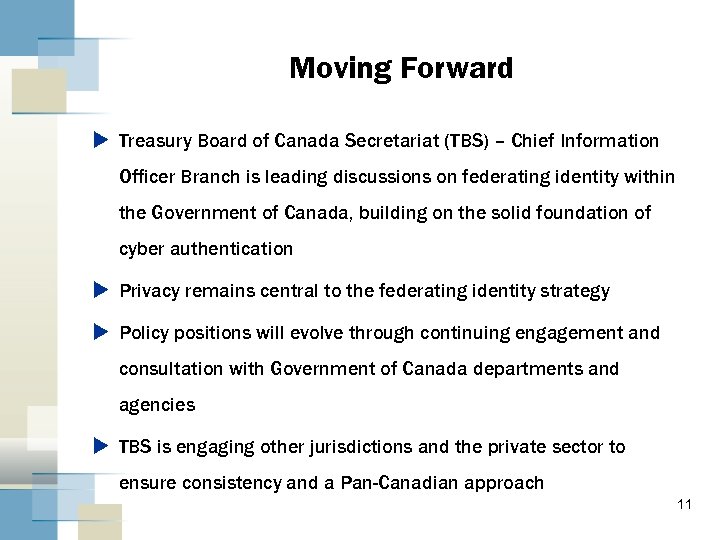 Moving Forward

Treasury Board of Canada Secretariat (TBS) – Chief Information Officer Branch is leading discussions on federating identity within the Government of Canada, building on the solid foundation of cyber authentication

Privacy remains central to the federating identity strategy

Policy positions will evolve through continuing engagement and consultation with Government of Canada departments and agencies

TBS is engaging other jurisdictions and the private sector to ensure consistency and a Pan-Canadian approach

11